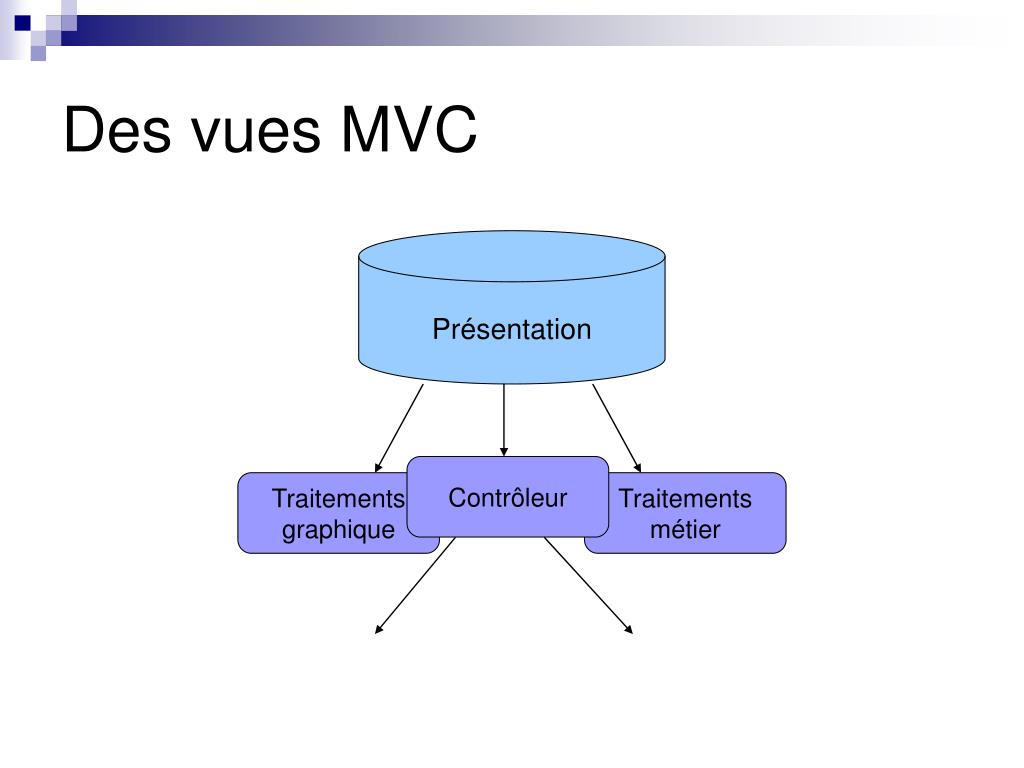 Des vues MVC

Présentation

Traitements graphique

Contrôleur

Traitements métier